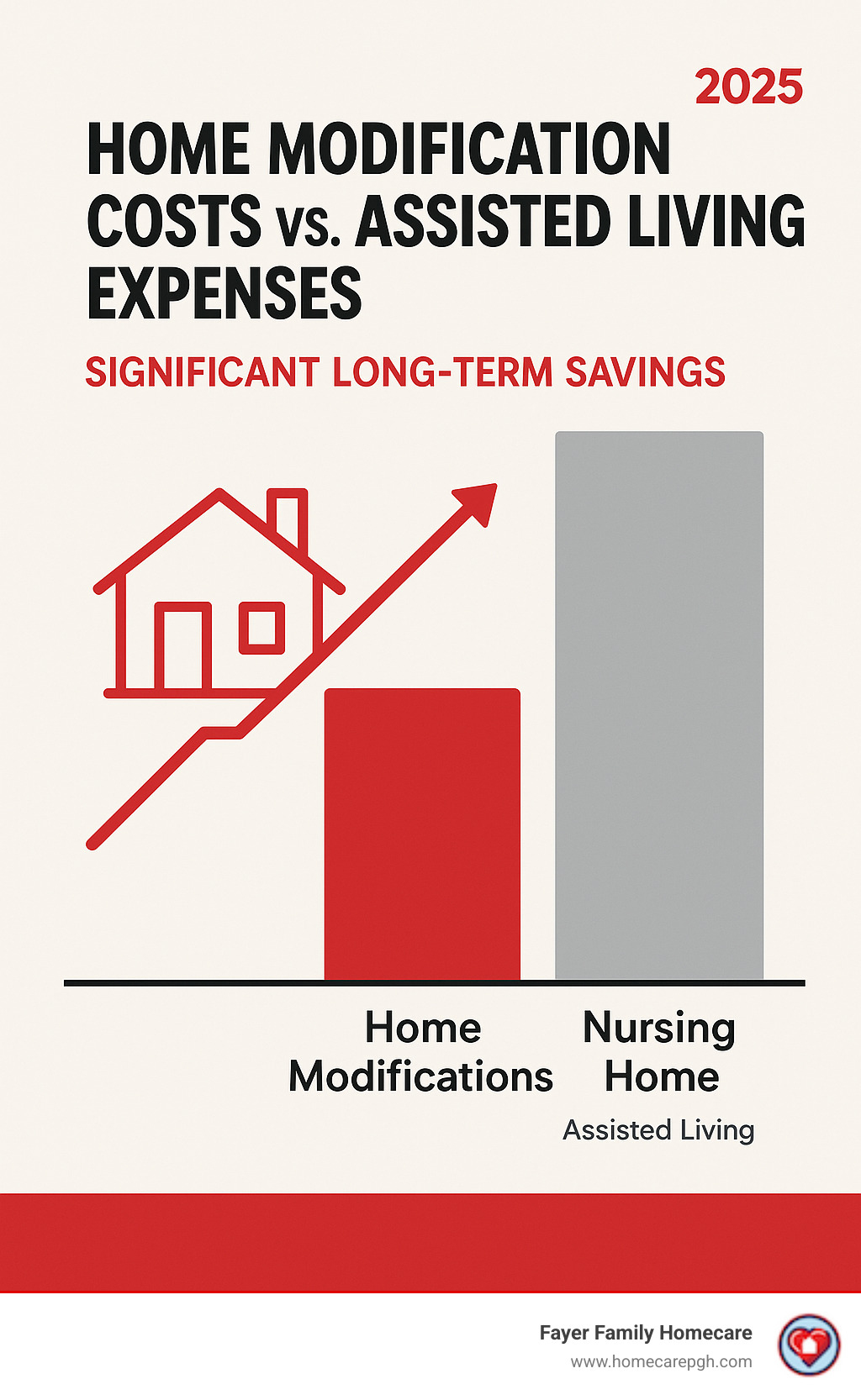 2025

HOME MODIFICATION COSTS vs. ASSISTED LIVING EXPENSES

SIGNIFICANT LONG-TERM SAVINGS

Home Modifications

Nursing Home

Assisted Living

Fayer Family Homecare
www.homecarepgh.com